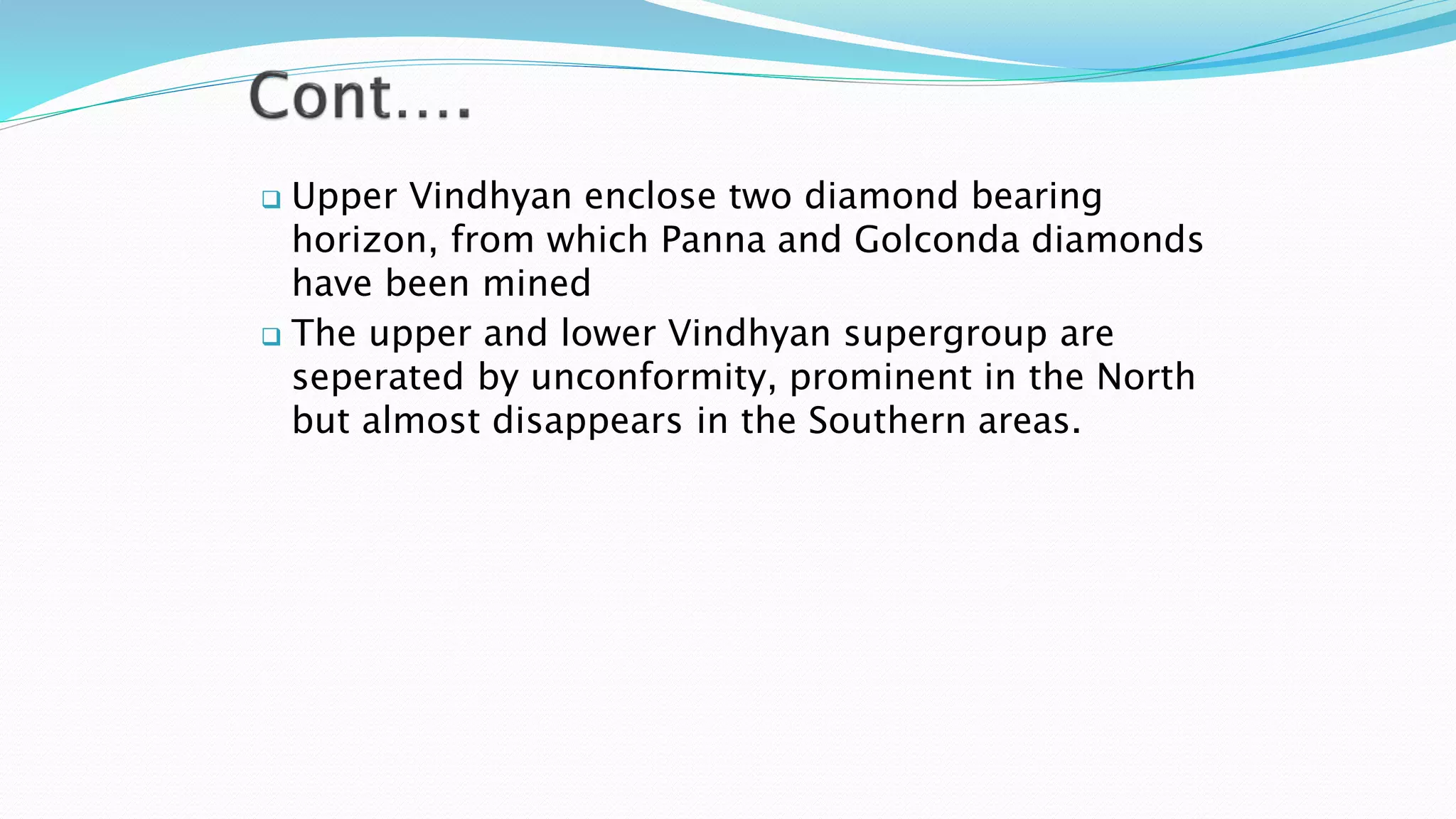 Cont….

❑ Upper Vindhyan enclose two diamond bearing horizon, from which Panna and Golconda diamonds have been mined

❑ The upper and lower Vindhyan supergroup are seperated by unconformity, prominent in the North but almost disappears in the Southern areas.